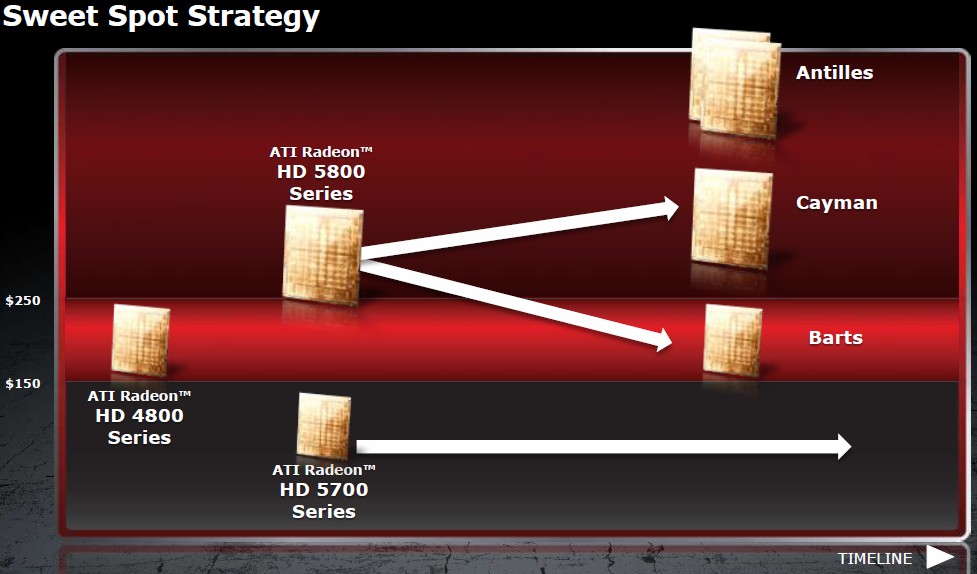 Sweet Spot Strategy

Antilles

ATI Radeon™
HD 5800
Series

Cayman

$250

Barts

$150

ATI Radeon™
HD 4800
Series

ATI Radeon™
HD 5700
Series

TIMELINE